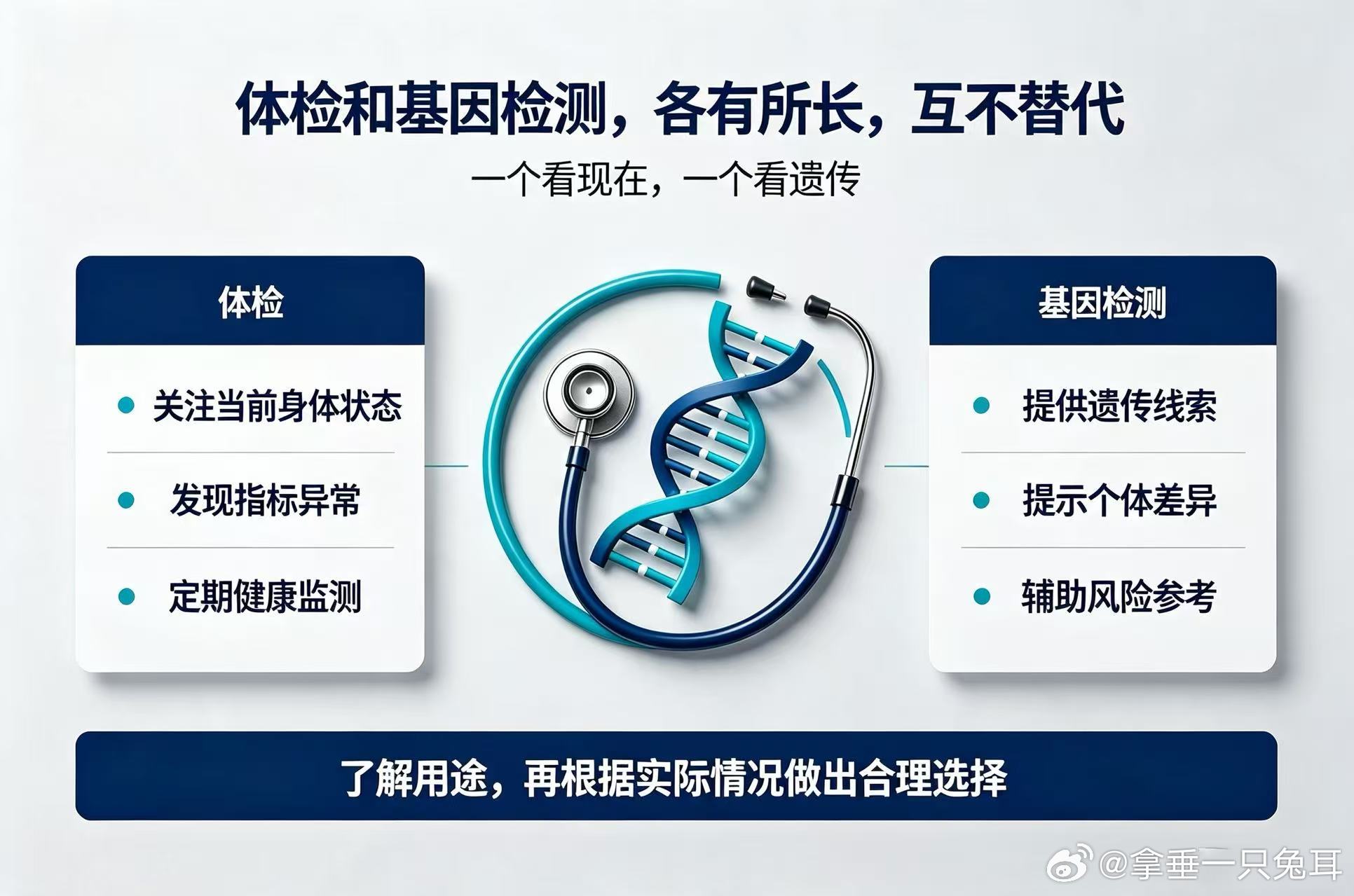 体检和基因检测，各有所长，互不替代

一个看现在，一个看遗传

体检

关注当前身体状态

发现指标异常

定期健康监测

基因检测

提供遗传线索

提示个体差异

辅助风险参考

了解用途，再根据实际情况做出合理选择

@拿垂一只兔耳